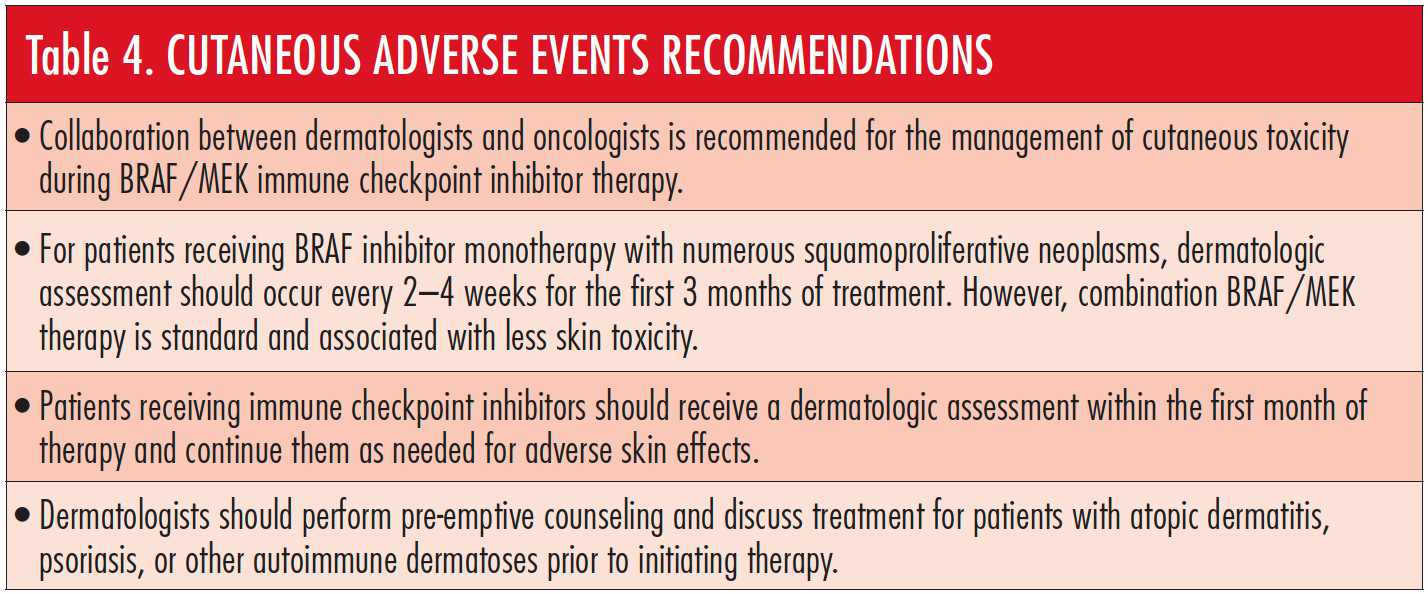 Table 4. CUTANEOUS ADVERSE EVENTS RECOMMENDATIONS

• Collaboration between dermatologists and oncologists is recommended for the management of cutaneous toxicity during BRAF/MEK immune checkpoint inhibitor therapy.

• For patients receiving BRAF inhibitor monotherapy with numerous squamoproliferative neoplasms, dermatologic assessment should occur every 2–4 weeks for the first 3 months of treatment. However, combination BRAF/MEK therapy is standard and associated with less skin toxicity.

• Patients receiving immune checkpoint inhibitors should receive a dermatologic assessment within the first month of therapy and continue them as needed for adverse skin effects.

• Dermatologists should perform pre-emptive counseling and discuss treatment for patients with atopic dermatitis, psoriasis, or other autoimmune dermatoses prior to initiating therapy.